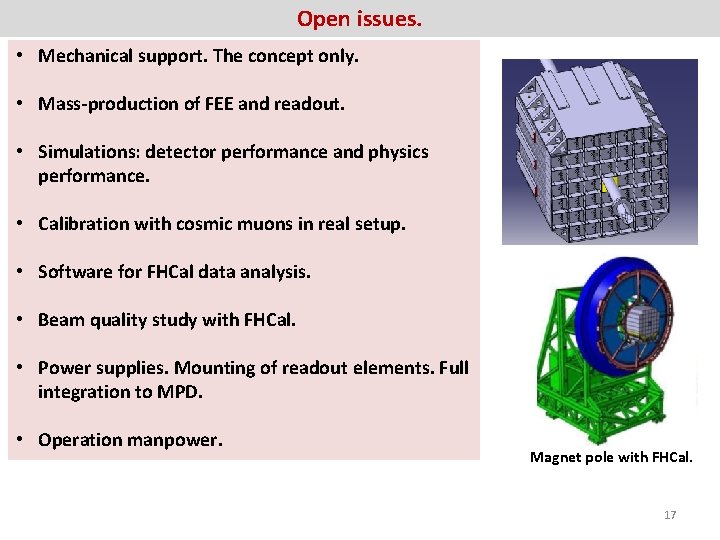 Open issues.

• Mechanical support. The concept only.

• Mass-production of FEE and readout.

• Simulations: detector performance and physics performance.

• Calibration with cosmic muons in real setup.

• Software for FHCal data analysis.

• Beam quality study with FHCal.

• Power supplies. Mounting of readout elements. Full integration to MPD.

• Operation manpower.

Magnet pole with FHCal.

17